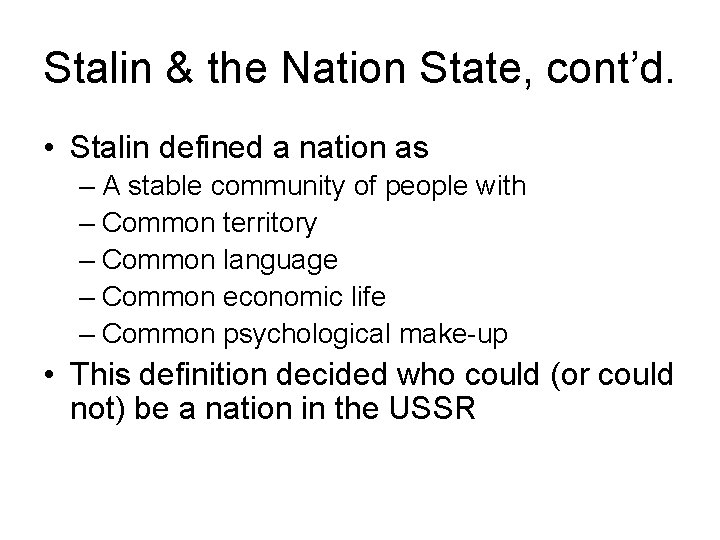 Stalin & the Nation State, cont’d.

• Stalin defined a nation as
– A stable community of people with
– Common territory
– Common language
– Common economic life
– Common psychological make-up
• This definition decided who could (or could not) be a nation in the USSR